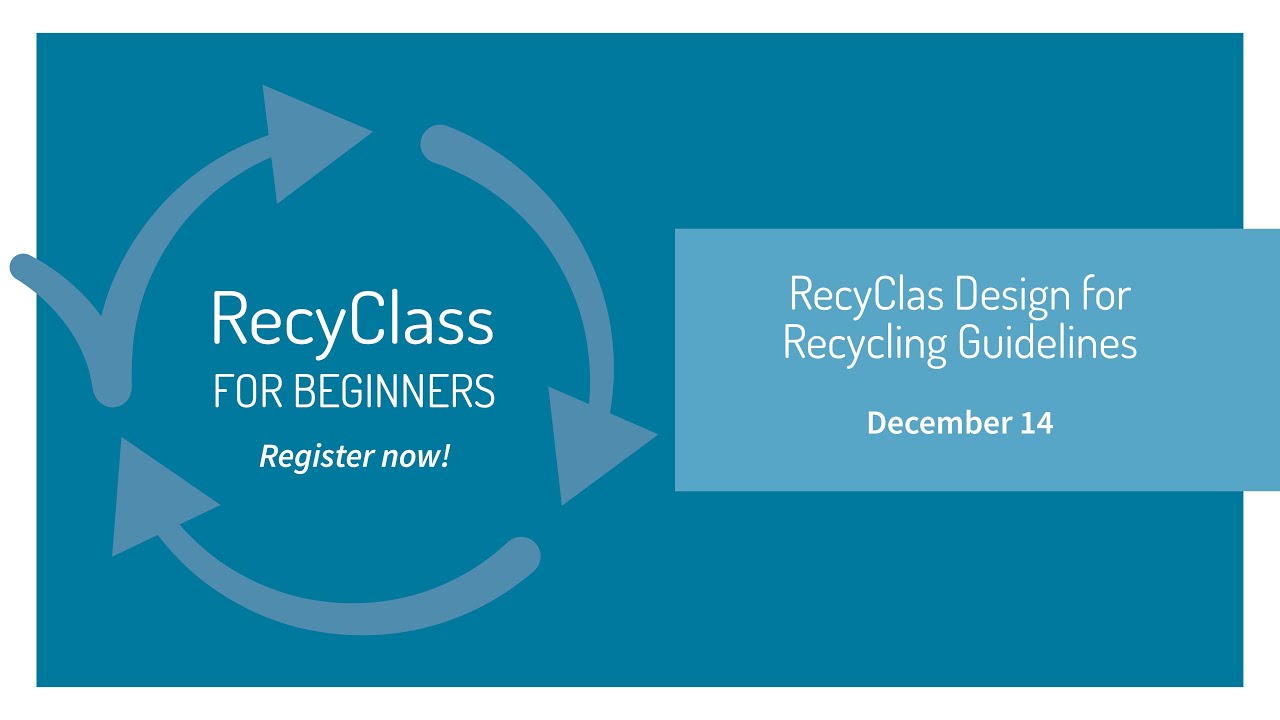 RecyClass
FOR BEGINNERS
Register now!

RecyClas Design for Recycling Guidelines

December 14